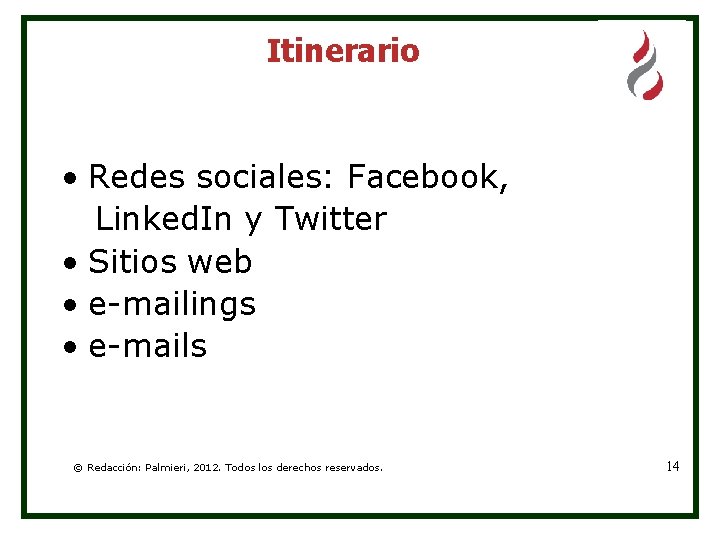 Itinerario

• Redes sociales: Facebook, LinkedIn y Twitter
• Sitios web
• e-mailings
• e-mails

© Redacción: Palmieri, 2012. Todos los derechos reservados.

14